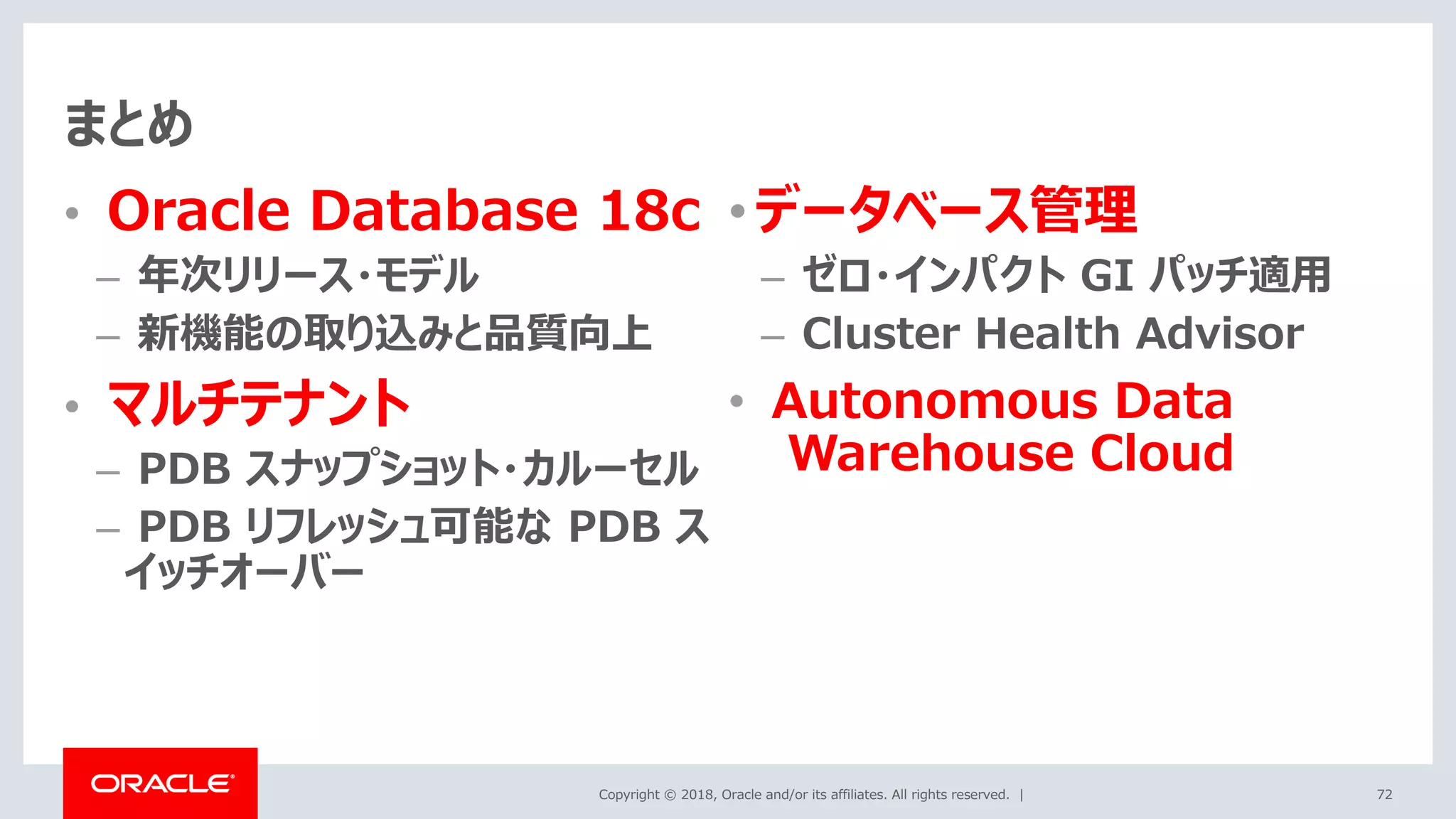 まとめ

• Oracle Database 18c
– 年次リリース・モデル
– 新機能の取り込みと品質向上

• マルチテナント
– PDB スナップショット・カルーセル
– PDB リフレッシュ可能な PDB スイッチオーバー

• データベース管理
– ゼロ・インパクト GI パッチ適用
– Cluster Health Advisor

• Autonomous Data Warehouse Cloud

ORACLE

Copyright © 2018, Oracle and/or its affiliates. All rights reserved. |

72